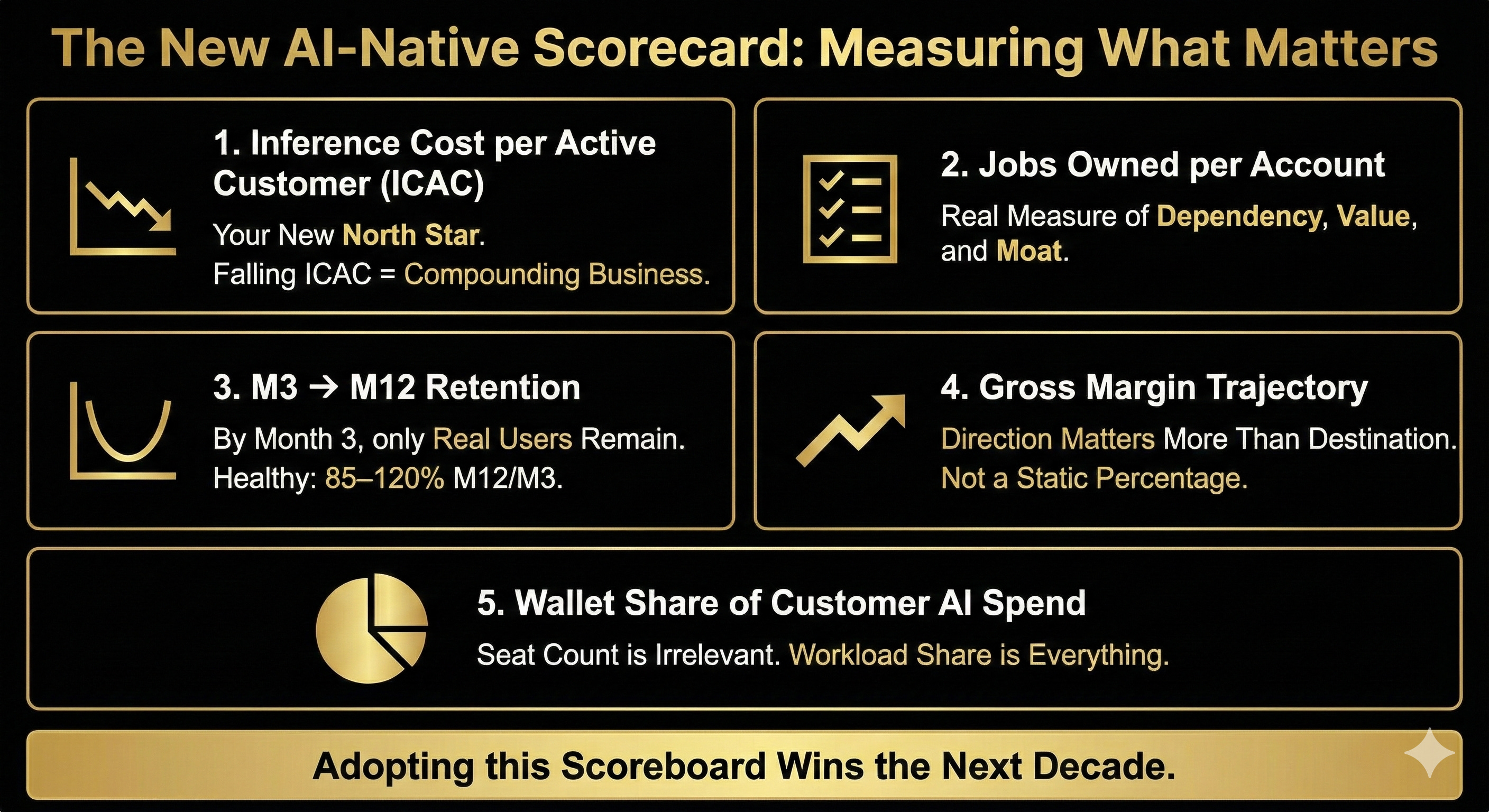 The New AI-Native Scorecard: Measuring What Matters

1. Inference Cost per Active Customer (ICAC)

Your New North Star.
Falling ICAC = Compounding Business.

2. Jobs Owned per Account

Real Measure of Dependency, Value, and Moat.

3. M3 → M12 Retention

By Month 3, only Real Users Remain.
Healthy: 85–120% M12/M3.

4. Gross Margin Trajectory

Direction Matters More Than Destination.
Not a Static Percentage.

5. Wallet Share of Customer AI Spend

Seat Count is Irrelevant. Workload Share is Everything.

Adopting this Scoreboard Wins the Next Decade.